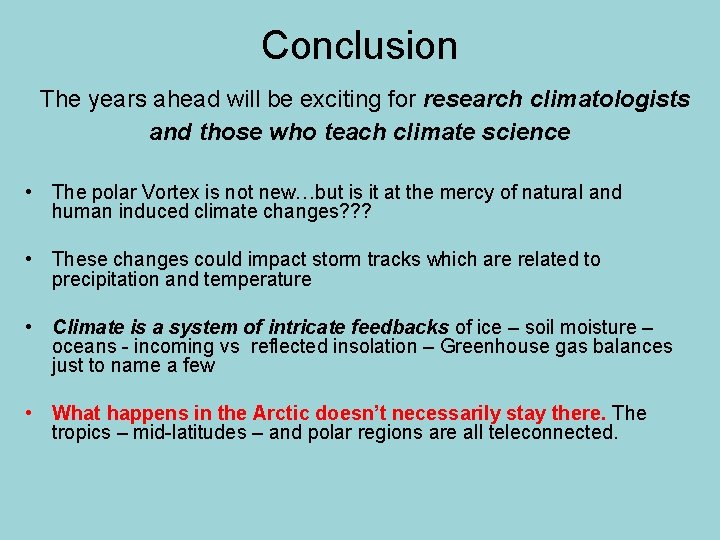 Conclusion

The years ahead will be exciting for research climatologists and those who teach climate science

• The polar Vortex is not new…but is it at the mercy of natural and human induced climate changes???

• These changes could impact storm tracks which are related to precipitation and temperature

• Climate is a system of intricate feedbacks of ice – soil moisture – oceans - incoming vs reflected insolation – Greenhouse gas balances just to name a few

• What happens in the Arctic doesn't necessarily stay there. The tropics – mid-latitudes – and polar regions are all teleconnected.